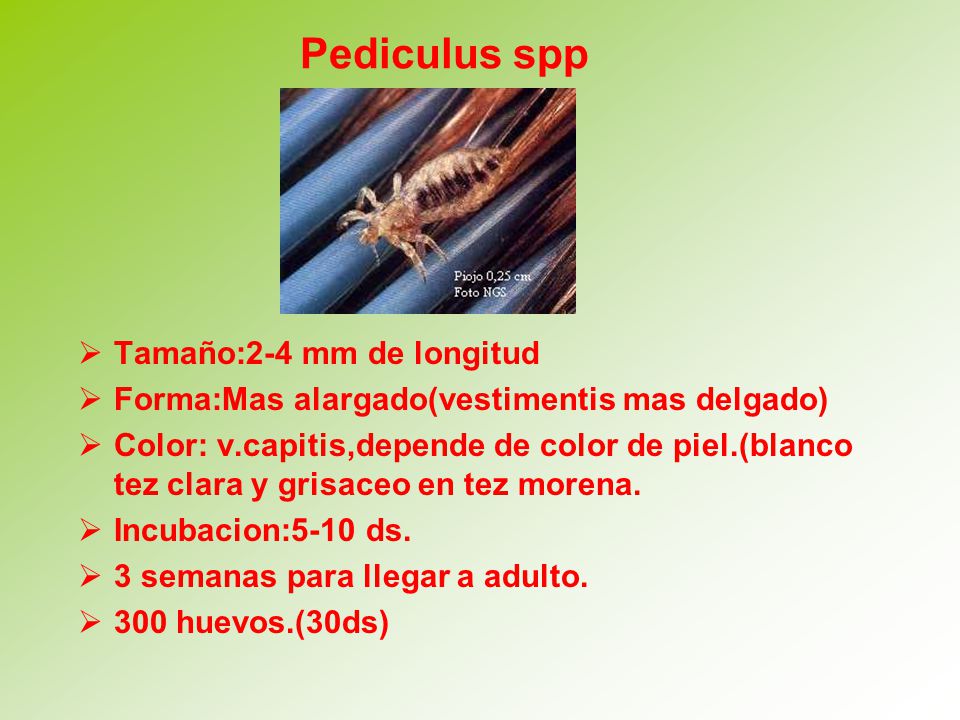 Pediculus spp

Piojo 0,25 cm
Foto NGS

➢ Tamaño:2-4 mm de longitud
➢ Forma:Mas alargado(vestimentis mas delgado)
➢ Color: v.capitis,depende de color de piel.(blanco tez clara y grisaceo en tez morena.
➢ Incubacion:5-10 ds.
➢ 3 semanas para llegar a adulto.
➢ 300 huevos.(30ds)